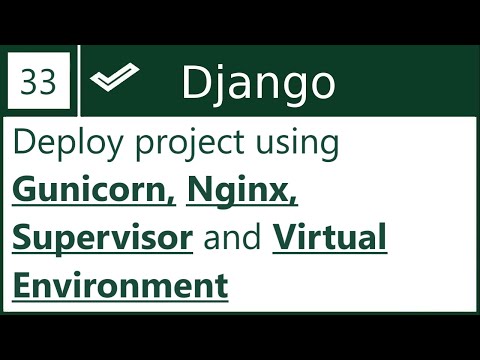 33

Django

Deploy project using Gunicorn, Nginx, Supervisor and Virtual Environment